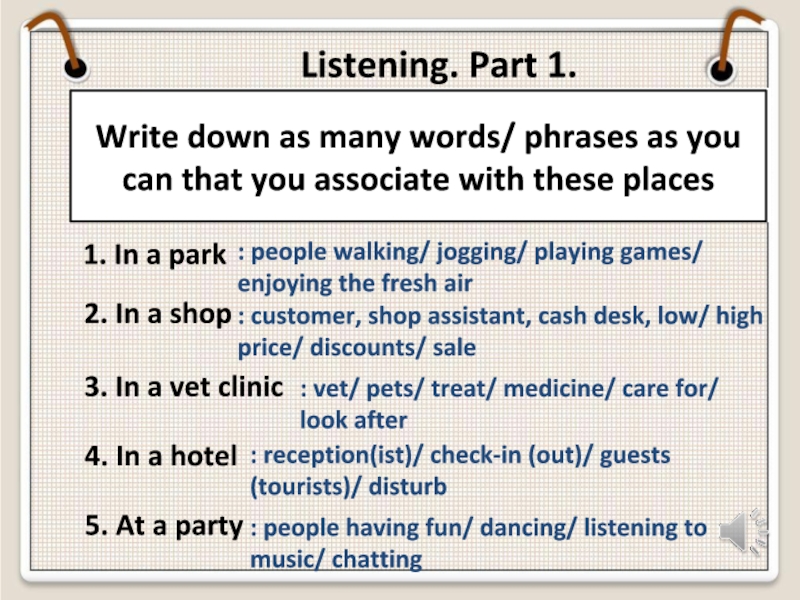 Listening. Part 1.

Write down as many words/ phrases as you can that you associate with these places

1. In a park : people walking/ jogging/ playing games/ enjoying the fresh air

2. In a shop : customer, shop assistant, cash desk, low/ high price/ discounts/ sale

3. In a vet clinic : vet/ pets/ treat/ medicine/ care for/ look after

4. In a hotel : reception(ist)/ check-in (out)/ guests (tourists)/ disturb

5. At a party : people having fun/ dancing/ listening to music/ chatting